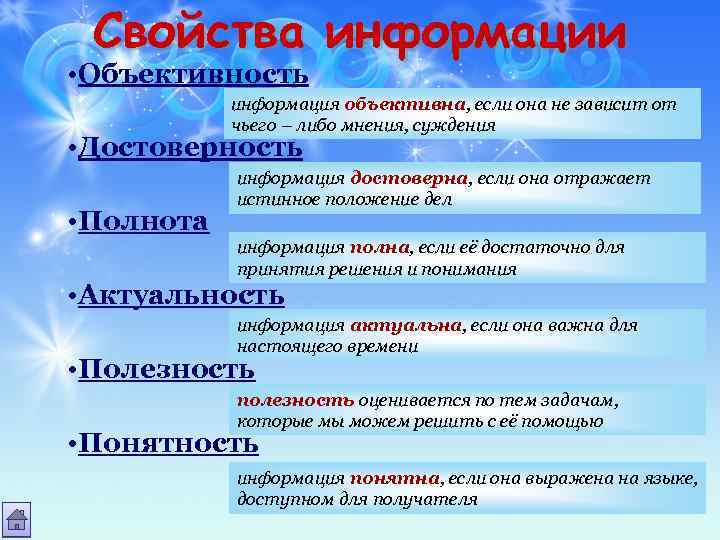 Свойства информации

•Объективность

информация объективна, если она не зависит от чьего – либо мнения, суждения

•Достоверность

информация достоверна, если она отражает истинное положение дел

•Полнота

информация полна, если её достаточно для принятия решения и понимания

•Актуальность

информация актуальна, если она важна для настоящего времени

•Полезность

полезность оценивается по тем задачам, которые мы можем решить с её помощью

•Понятность

информация понятна, если она выражена на языке, доступном для получателя